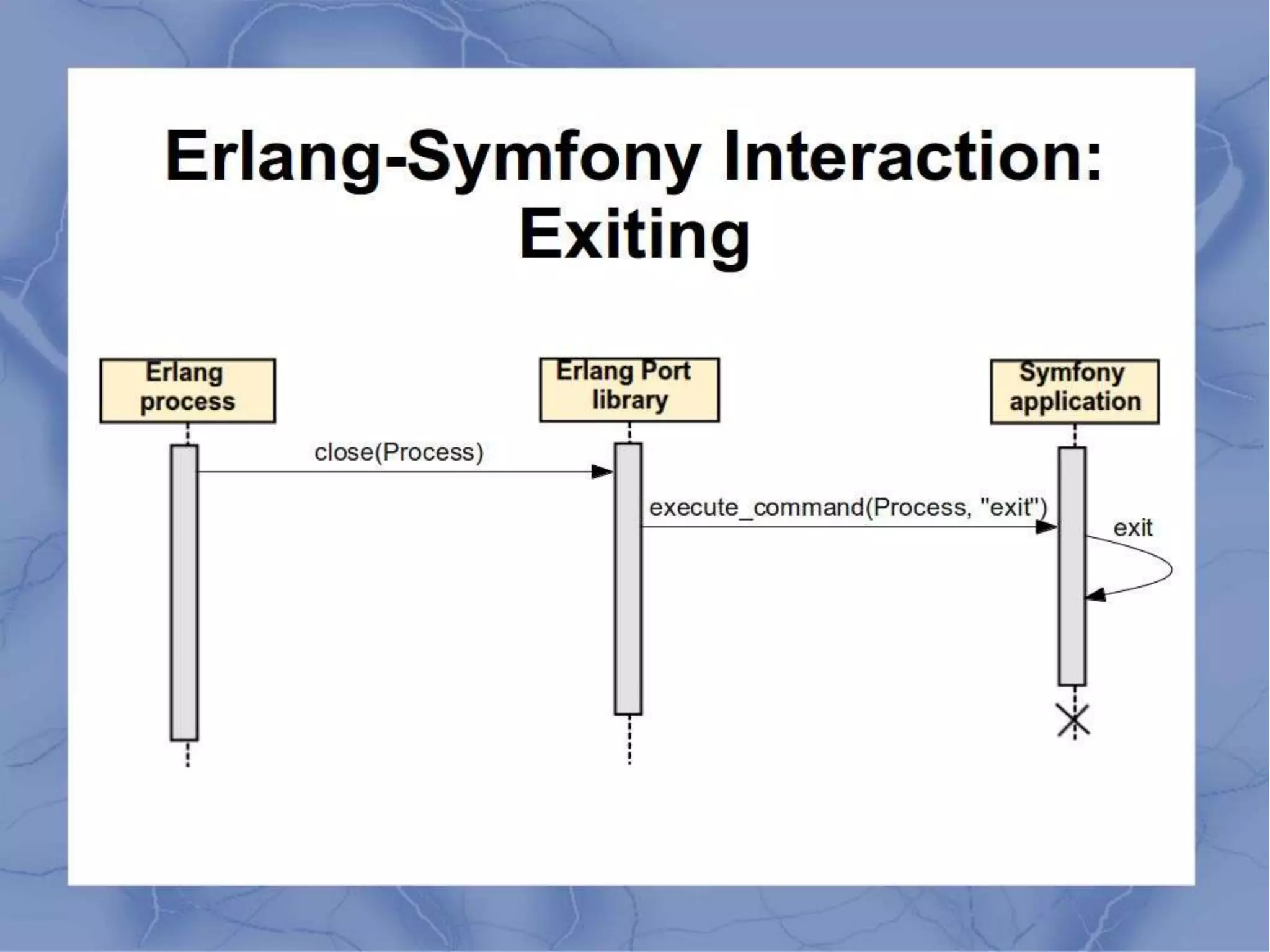 Erlang-Symfony Interaction: Exiting

Erlang process

Erlang Port library

Symfony application

close(Process)

execute_command(Process, "exit")

exit